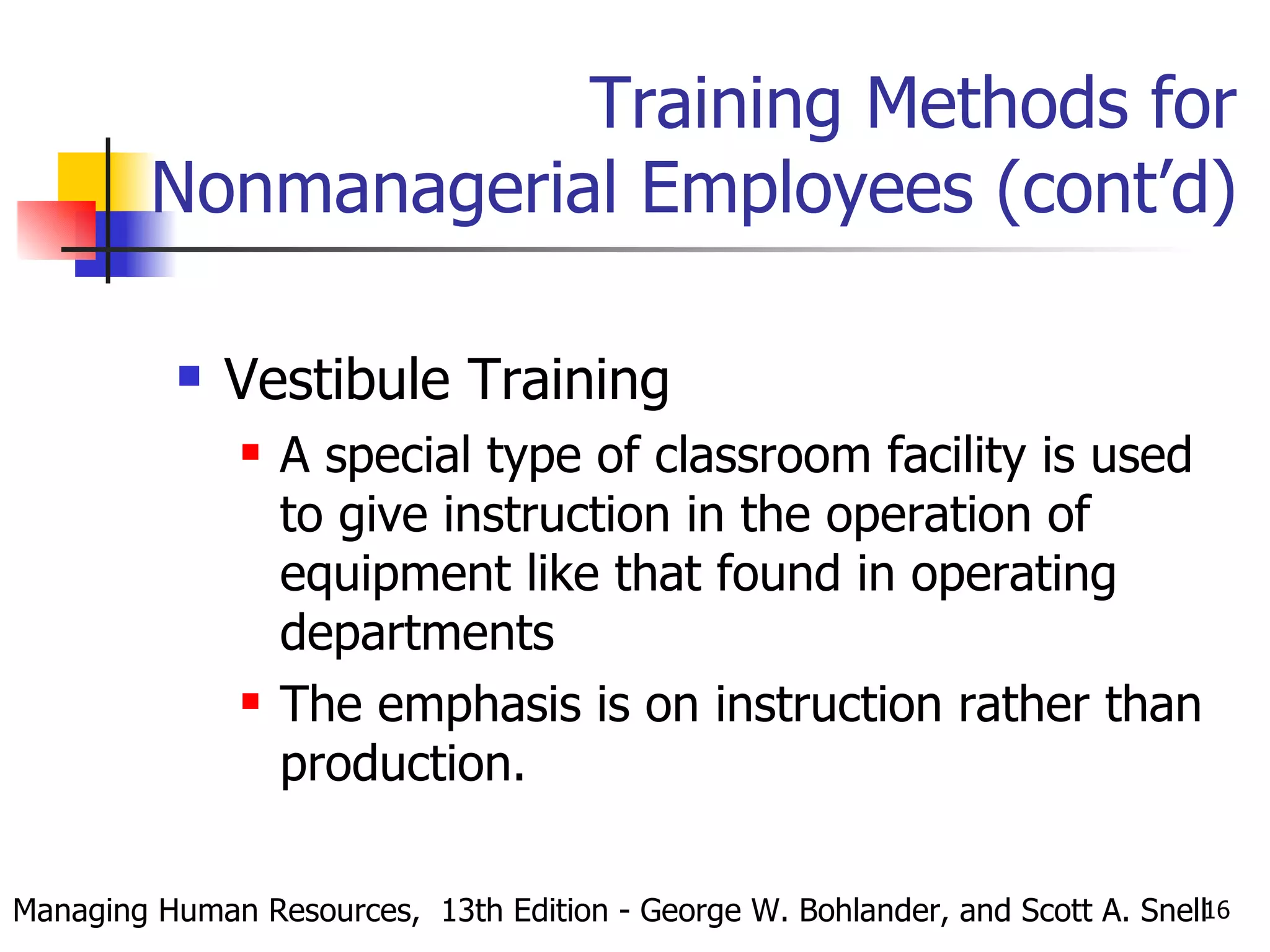 Training Methods for Nonmanagerial Employees (cont'd)

Vestibule Training

A special type of classroom facility is used to give instruction in the operation of equipment like that found in operating departments

The emphasis is on instruction rather than production.

Managing Human Resources, 13th Edition - George W. Bohlander, and Scott A. Snell

16